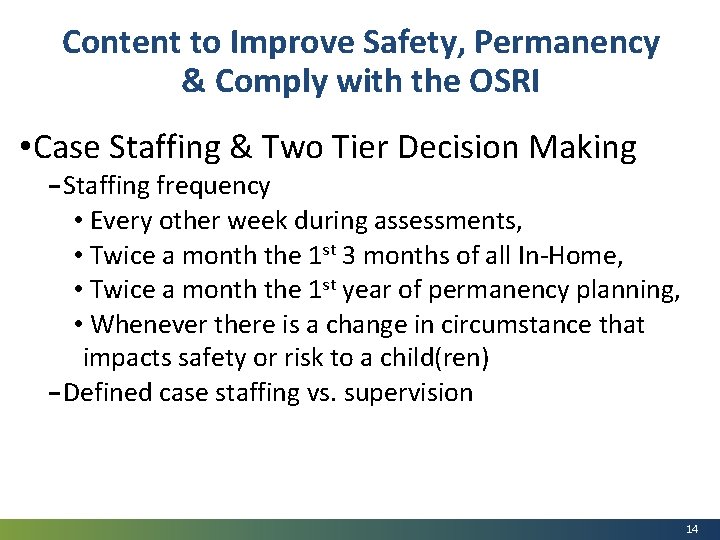 Content to Improve Safety, Permanency & Comply with the OSRI

•Case Staffing & Two Tier Decision Making

–Staffing frequency

• Every other week during assessments,

• Twice a month the 1$^{st}$ 3 months of all In-Home,

• Twice a month the 1$^{st}$ year of permanency planning,

• Whenever there is a change in circumstance that impacts safety or risk to a child(ren)

–Defined case staffing vs. supervision

14